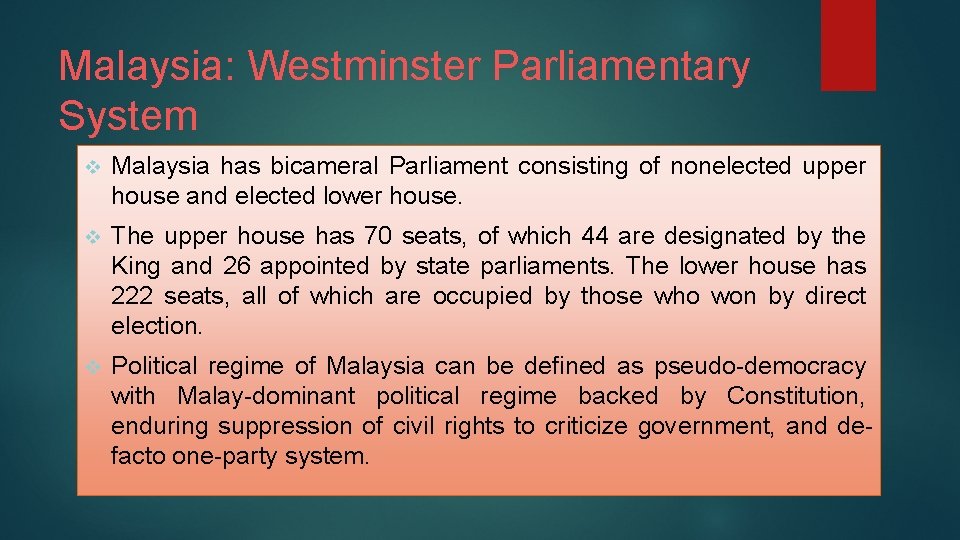 Malaysia: Westminster Parliamentary System

❖ Malaysia has bicameral Parliament consisting of nonelected upper house and elected lower house.

❖ The upper house has 70 seats, of which 44 are designated by the King and 26 appointed by state parliaments. The lower house has 222 seats, all of which are occupied by those who won by direct election.

❖ Political regime of Malaysia can be defined as pseudo-democracy with Malay-dominant political regime backed by Constitution, enduring suppression of civil rights to criticize government, and de-facto one-party system.